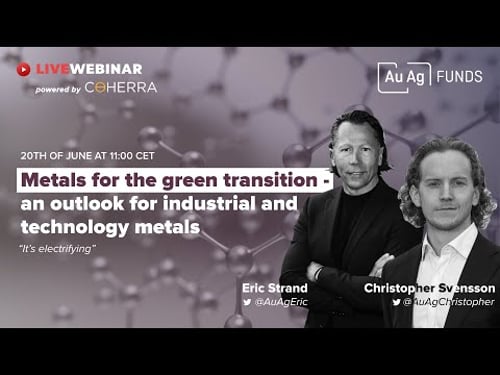 LIVEWEBINAR
powered by COHERRA

Au Ag FUNDS

20TH OF JUNE AT 11:00 CET

Metals for the green transition - an outlook for industrial and technology metals

"It's electrifying"

Eric Strand
@AuAgEric

Christopher Svensson
@AuAgChristopher